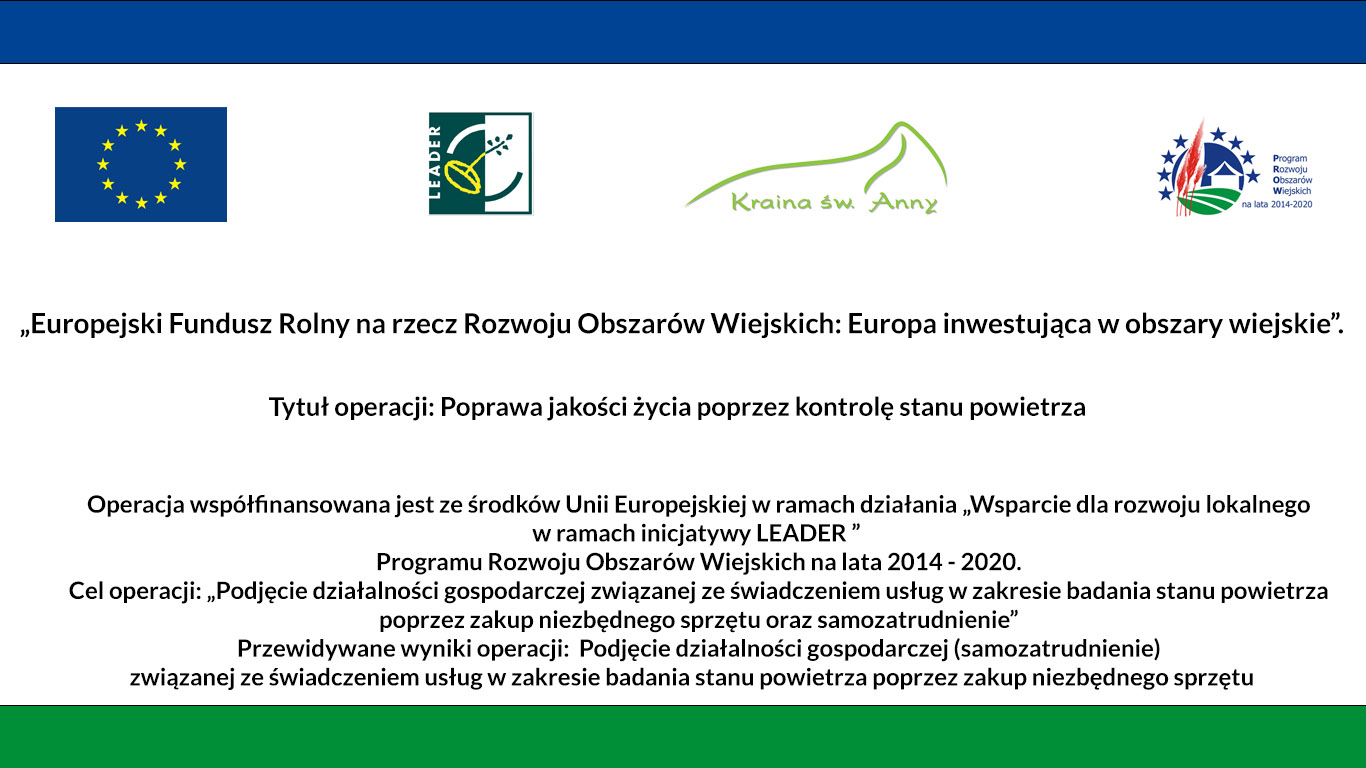 LEADER

Kraina św. Anny

Program Rozwoju Obszarów Wiejskich na lata 2014-2020

„Europejski Fundusz Rolny na rzecz Rozwoju Obszarów Wiejskich: Europa inwestująca w obszary wiejskie”.

Tytuł operacji: Poprawa jakości życia poprzez kontrolę stanu powietrza

Operacja współfinansowana jest ze środków Unii Europejskiej w ramach działania „Wsparcie dla rozwoju lokalnego w ramach inicjatywy LEADER ”
Programu Rozwoju Obszarów Wiejskich na lata 2014 - 2020.
Cel operacji: „Podjęcie działalności gospodarczej związanej ze świadczeniem usług w zakresie badania stanu powietrza poprzez zakup niezbędnego sprzętu oraz samozatrudnienie”
Przewidywane wyniki operacji: Podjęcie działalności gospodarczej (samozatrudnienie) związanej ze świadczeniem usług w zakresie badania stanu powietrza poprzez zakup niezbędnego sprzętu